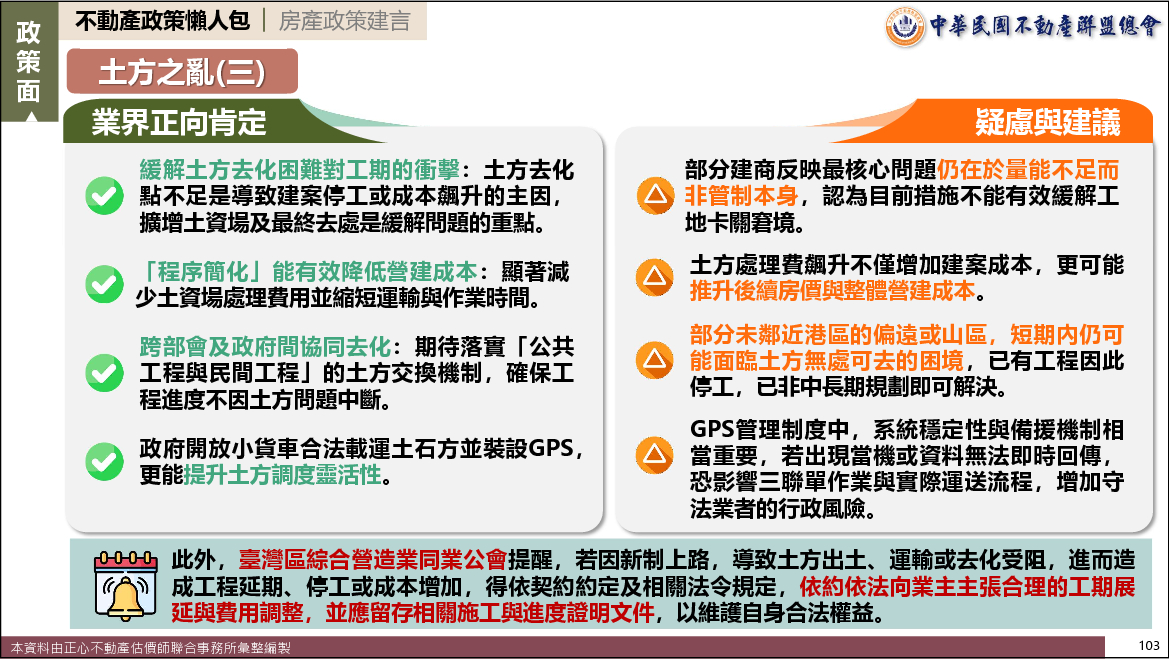 政策面

不動產政策懶人包 | 房產政策建言

中華民國不動產聯盟總會

土方之亂(三)

業界正向肯定

緩解土方去化困難對工期的衝擊：土方去化點不足是導致建案停工或成本飆升的主因，擴增土資場及最終去處是緩解問題的重點。

「程序簡化」能有效降低營建成本：顯著減少土資場處理費用並縮短運輸與作業時間。

跨部會及政府間協同去化：期待落實「公共工程與民間工程」的土方交換機制，確保工程進度不因土方問題中斷。

政府開放小貨車合法載運土石方並裝設GPS，更能提升土方調度靈活性。

疑慮與建議

部分建商反映最核心問題仍在於量能不足而非管制本身，認為目前措施不能有效緩解工地卡關窘境。

土方處理費飆升不僅增加建案成本，更可能推升後續房價與整體營建成本。

部分未鄰近港區的偏遠或山區，短期內仍可能面臨土方無處可去的困境，已有工程因此停工，已非中長期規劃即可解決。

GPS管理制度中，系統穩定性與備援機制相當重要，若出現當機或資料無法即時回傳，恐影響三聯單作業與實際運送流程，增加守法業者的行政風險。

此外，臺灣區綜合營造業同業公會提醒，若因新制上路，導致土方出土、運輸或去化受阻，進而造成工程延期、停工或成本增加，得依契約約定及相關法令規定，依約依法向業主主張合理的工期展延與費用調整，並應留存相關施工與進度證明文件，以維護自身合法權益。

本資料由正心不動產估價師聯合事務所彙整編製

103